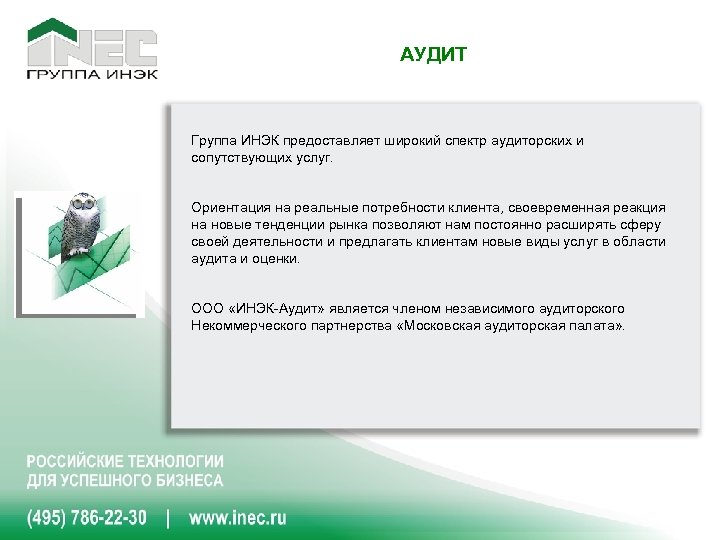 INEC
ГРУППА ИНЭК

АУДИТ

Группа ИНЭК предоставляет широкий спектр аудиторских и сопутствующих услуг.

Ориентация на реальные потребности клиента, своевременная реакция на новые тенденции рынка позволяют нам постоянно расширять сферу своей деятельности и предлагать клиентам новые виды услуг в области аудита и оценки.

ООО «ИНЭК-Аудит» является членом независимого аудиторского Некоммерческого партнерства «Московская аудиторская палата».

РОССИЙСКИЕ ТЕХНОЛОГИИ ДЛЯ УСПЕШНОГО БИЗНЕСА

(495) 786-22-30 | www.inec.ru